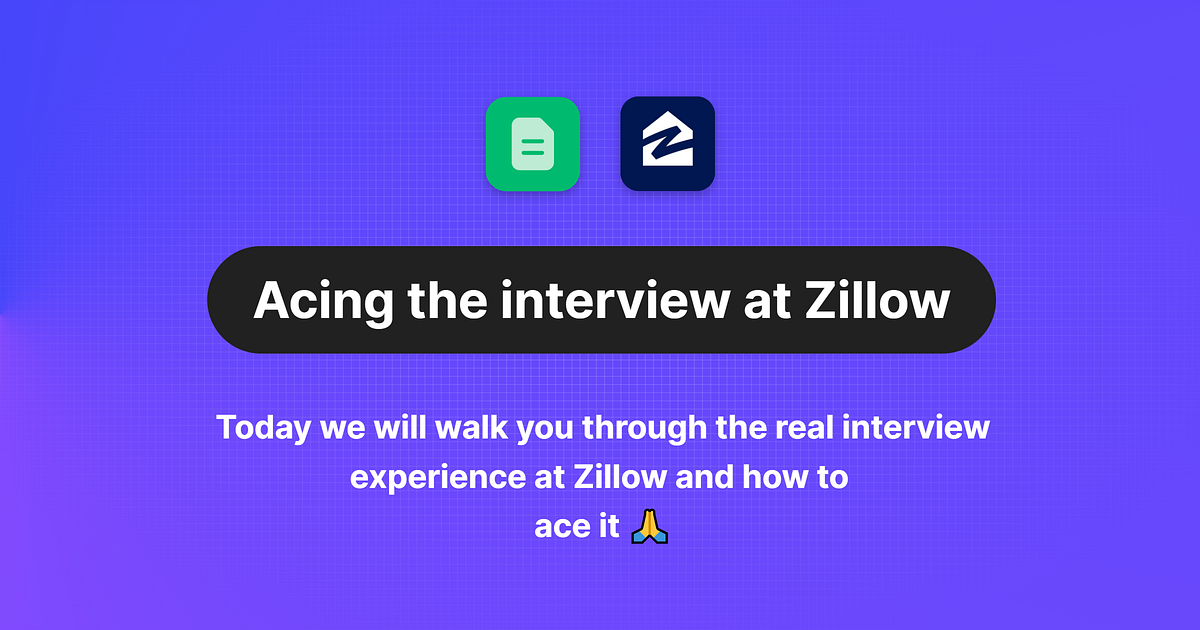 Acing the interview at Zillow

Today we will walk you through the real interview experience at Zillow and how to ace it 🙏